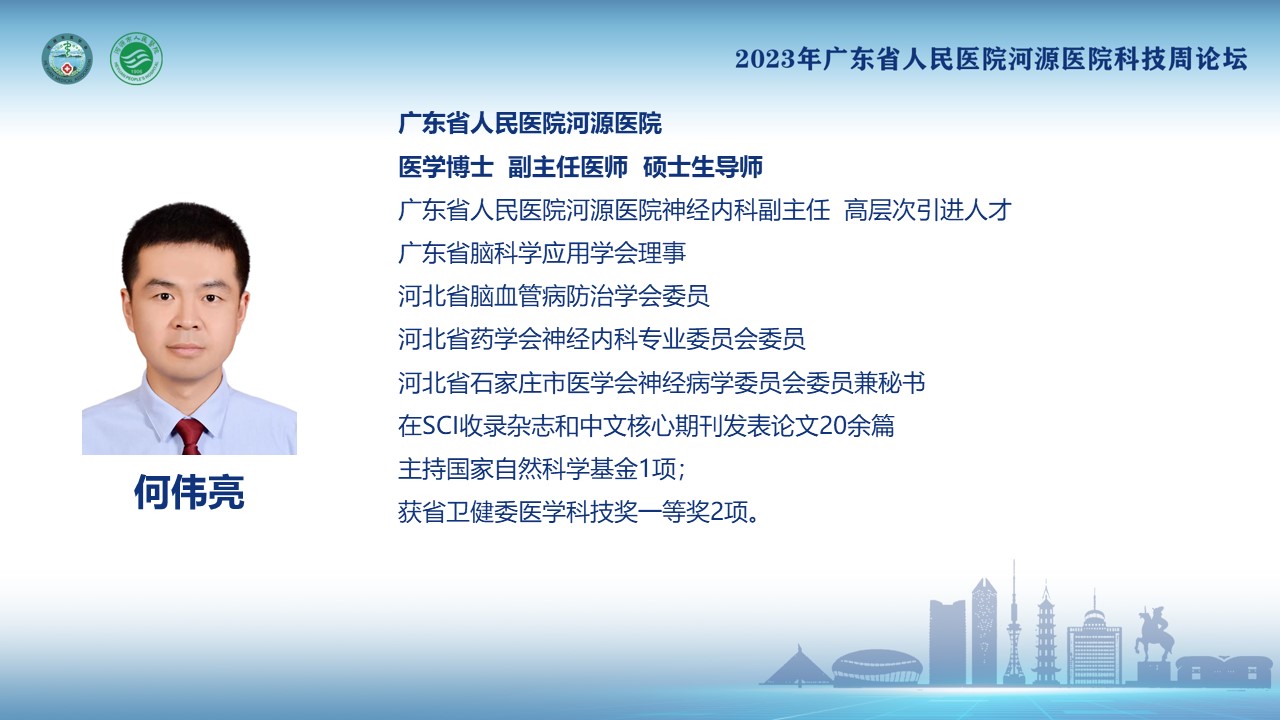 2023年广东省人民医院河源医院科技周论坛

广东省人民医院河源医院
医学博士 副主任医师 硕士生导师
广东省人民医院河源医院神经内科副主任 高层次引进人才
广东省脑科学应用学会理事
河北省脑血管病防治学会委员
河北省药学会神经内科专业委员会委员
河北省石家庄市医学会神经病学委员会委员兼秘书
在SCI收录杂志和中文核心期刊发表论文20余篇
主持国家自然科学基金1项；
获省卫健委医学科技奖一等奖2项。

何伟亮